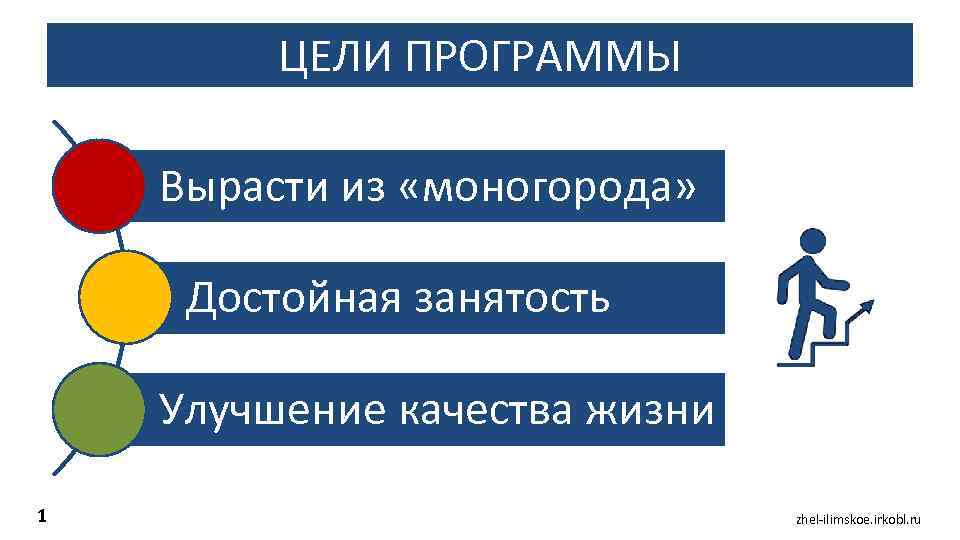 ЦЕЛИ ПРОГРАММЫ

Вырасти из «моногорода»

Достойная занятость

Улучшение качества жизни

1

zhel-ilimskoe.irkobl.ru